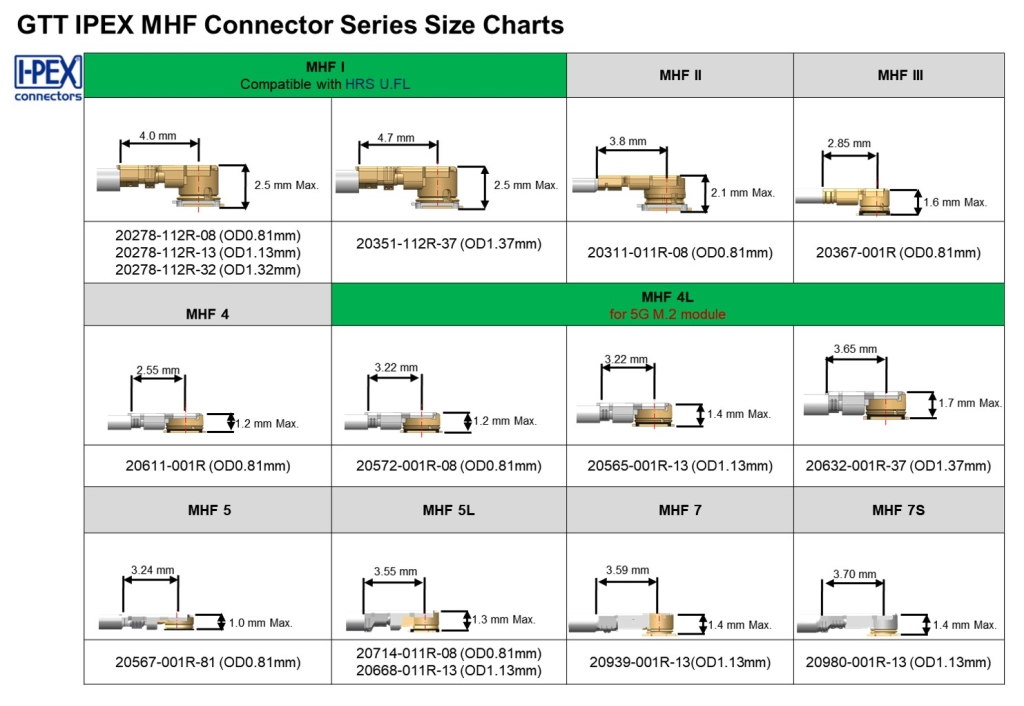 GTT IPEX MHF Connector Series Size Charts

I-PEX connectors

| MHF I Compatible with HRS U.FL | | MHF II | MHF III |
|---|---|---|---|
| 4.0 mm 2.5 mm Max. | 4.7 mm 2.5 mm Max. | 3.8 mm 2.1 mm Max. | 2.85 mm 1.6 mm Max. |
| 20278-112R-08 (OD0.81mm) 20278-112R-13 (OD1.13mm) 20278-112R-32 (OD1.32mm) | 20351-112R-37 (OD1.37mm) | 20311-011R-08 (OD0.81mm) | 20367-001R (OD0.81mm) |
| MHF 4 | MHF 4L for 5G M.2 module | | |
| 2.55 mm 1.2 mm Max. | 3.22 mm 1.2 mm Max. | 3.22 mm 1.4 mm Max. | 3.65 mm 1.7 mm Max. |
| 20611-001R (OD0.81mm) | 20572-001R-08 (OD0.81mm) | 20565-001R-13 (OD1.13mm) | 20632-001R-37 (OD1.37mm) |
| MHF 5 | MHF 5L | MHF 7 | MHF 7S |
| 3.24 mm 1.0 mm Max. | 3.55 mm 1.3 mm Max. | 3.59 mm 1.4 mm Max. | 3.70 mm 1.4 mm Max. |
| 20567-001R-81 (OD0.81mm) | 20714-011R-08 (OD0.81mm) 20668-011R-13 (OD1.13mm) | 20939-001R-13(OD1.13mm) | 20980-001R-13 (OD1.13mm) |